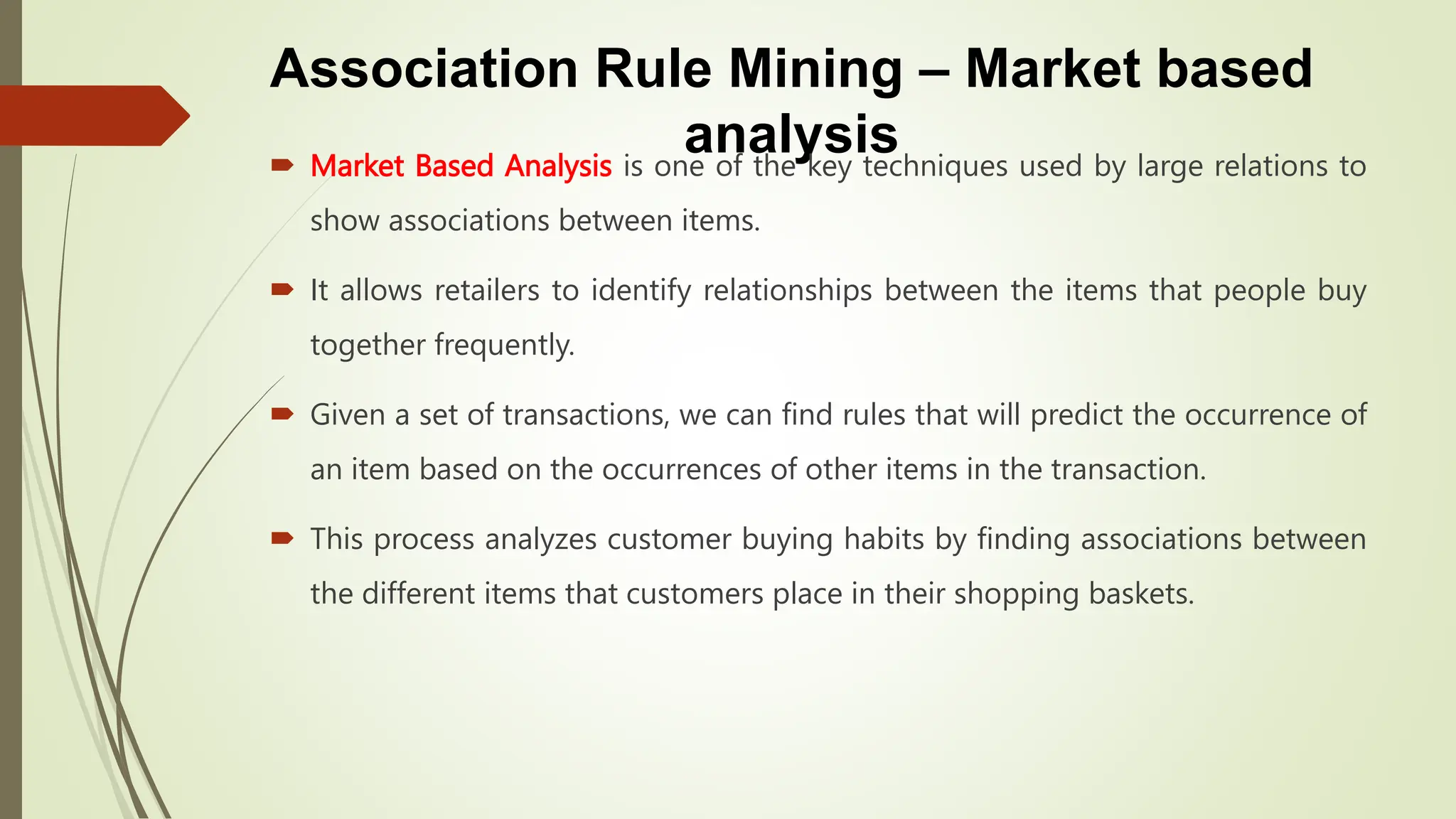 Association Rule Mining – Market based analysis

Market Based Analysis is one of the key techniques used by large relations to show associations between items.

It allows retailers to identify relationships between the items that people buy together frequently.

Given a set of transactions, we can find rules that will predict the occurrence of an item based on the occurrences of other items in the transaction.

This process analyzes customer buying habits by finding associations between the different items that customers place in their shopping baskets.